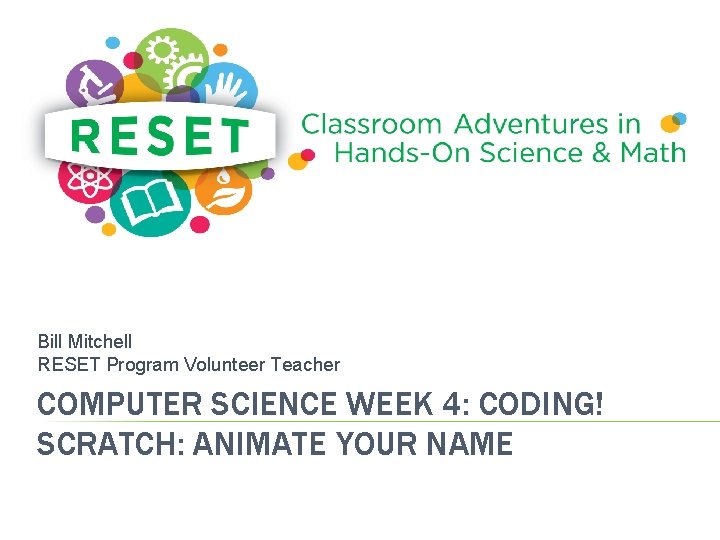 RESET

Classroom Adventures in Hands-On Science & Math

Bill Mitchell
RESET Program Volunteer Teacher

COMPUTER SCIENCE WEEK 4: CODING!
SCRATCH: ANIMATE YOUR NAME